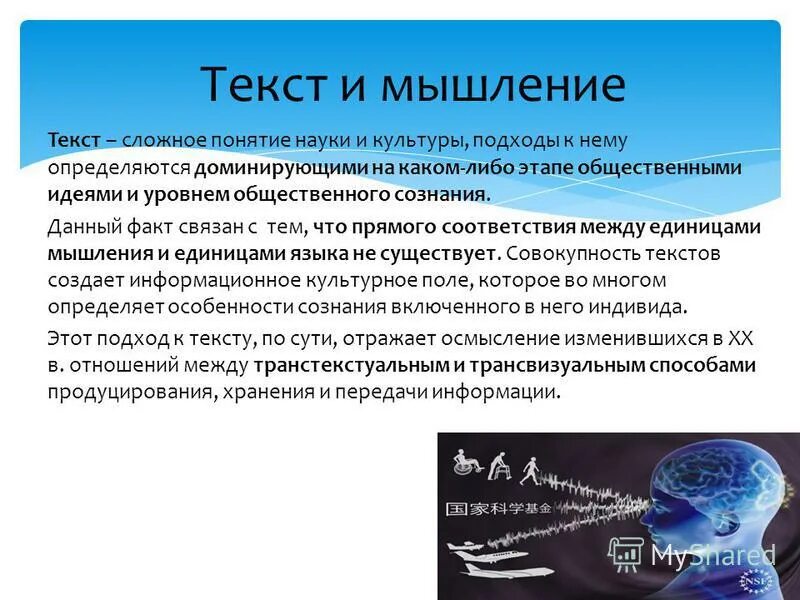 Текст и мышление

Текст – сложное понятие науки и культуры, подходы к нему определяются доминирующими на каком-либо этапе общественными идеями и уровнем общественного сознания.

Данный факт связан с тем, что прямого соответствия между единицами мышления и единицами языка не существует. Совокупность текстов создает информационное культурное поле, которое во многом определяет особенности сознания включенного в него индивида.

Этот подход к тексту, по сути, отражает осмысление изменившихся в XX в. отношений между транстекстуальным и трансвизуальным способами продуцирования, хранения и передачи информации.

国家科学基金

MyShared

NSF